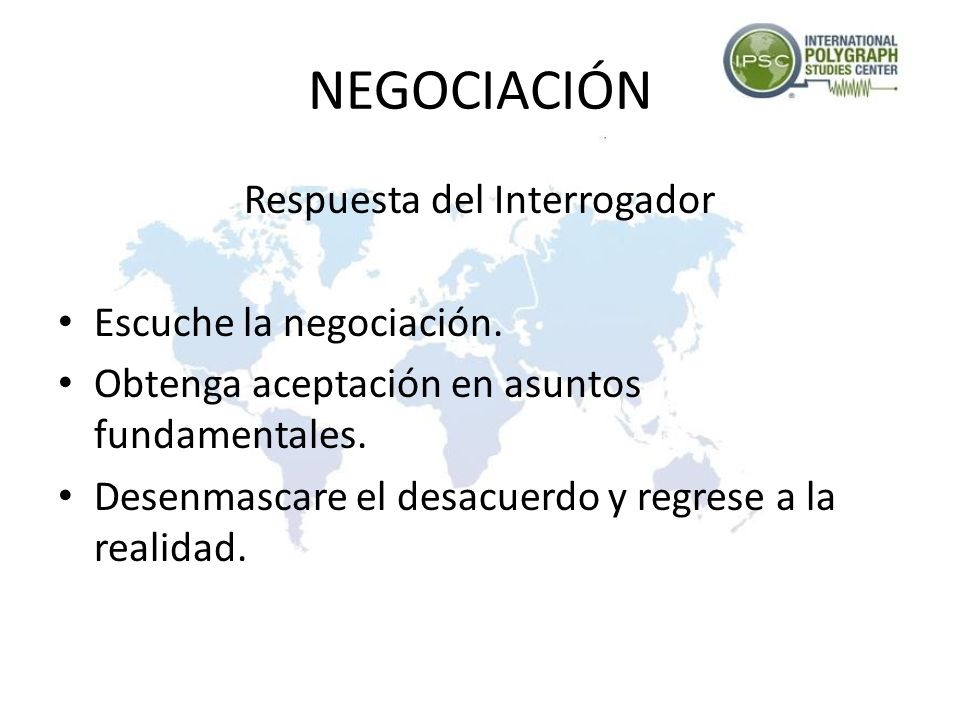 NEGOCIACIÓN

IPSC
INTERNATIONAL POLYGRAPH STUDIES CENTER

Respuesta del Interrogador

• Escuche la negociación.
• Obtenga aceptación en asuntos fundamentales.
• Desenmascare el desacuerdo y regrese a la realidad.